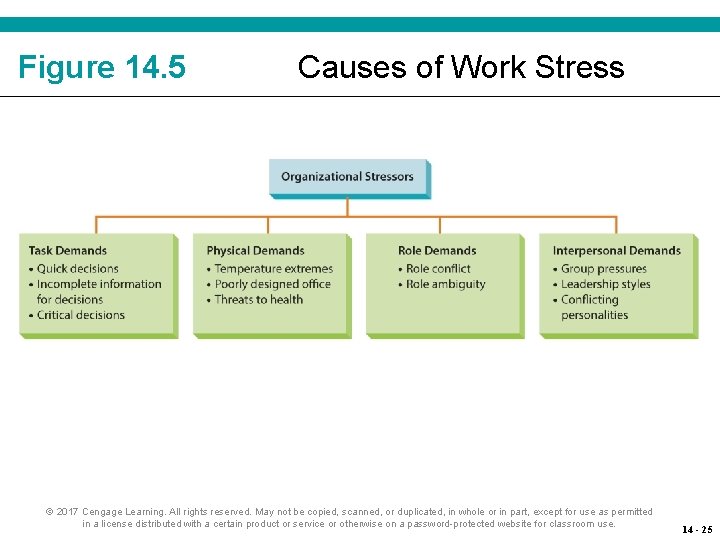 Figure 14.5 Causes of Work Stress

Organizational Stressors

Task Demands
• Quick decisions
• Incomplete information for decisions
• Critical decisions

Physical Demands
• Temperature extremes
• Poorly designed office
• Threats to health

Role Demands
• Role conflict
• Role ambiguity

Interpersonal Demands
• Group pressures
• Leadership styles
• Conflicting personalities

© 2017 Cengage Learning. All rights reserved. May not be copied, scanned, or duplicated, in whole or in part, except for use as permitted in a license distributed with a certain product or service or otherwise on a password-protected website for classroom use.

14 - 25